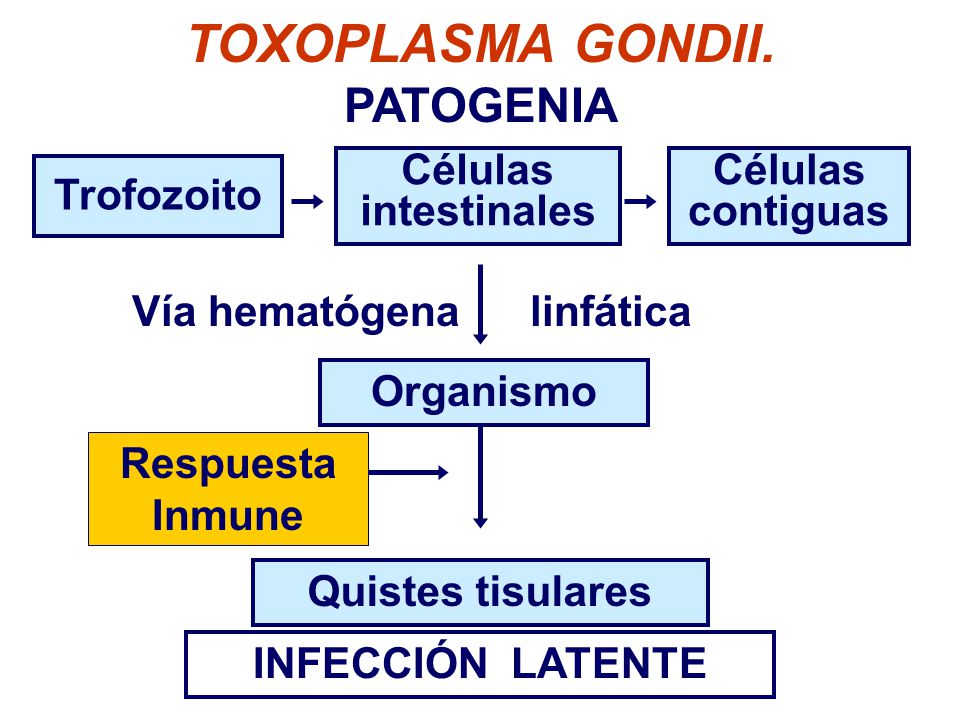 TOXOPLASMA GONDII.

PATOGENIA

Trofozoito

Células intestinales

Células contiguas

Vía hematógena

linfática

Organismo

Respuesta Inmune

Quistes tisulares

INFECCIÓN LATENTE